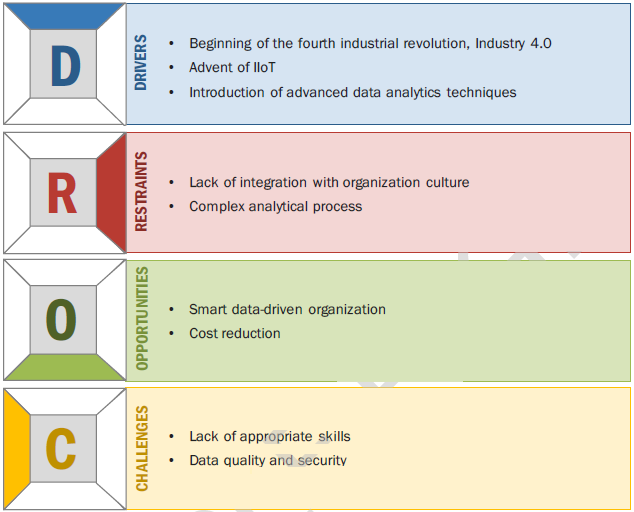 D

DRIVERS

• Beginning of the fourth industrial revolution, Industry 4.0
• Advent of IIoT
• Introduction of advanced data analytics techniques

R

RESTRAINTS

• Lack of integration with organization culture
• Complex analytical process

O

OPPORTUNITIES

• Smart data-driven organization
• Cost reduction

C

CHALLENGES

• Lack of appropriate skills
• Data quality and security